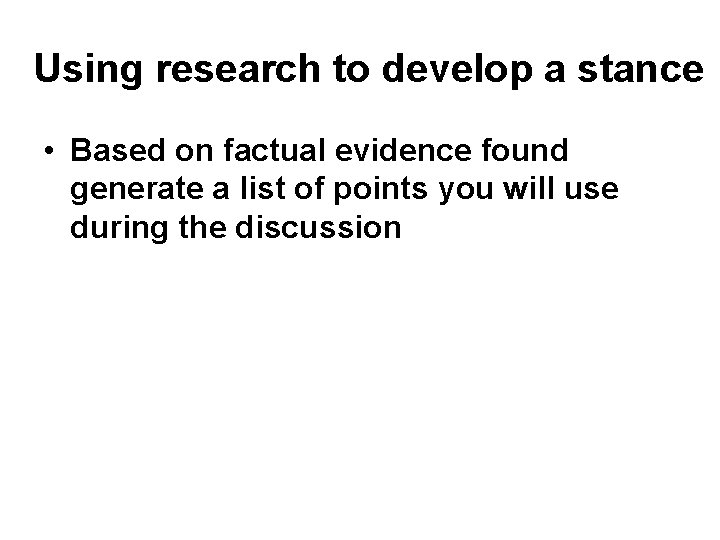 Using research to develop a stance

• Based on factual evidence found generate a list of points you will use during the discussion